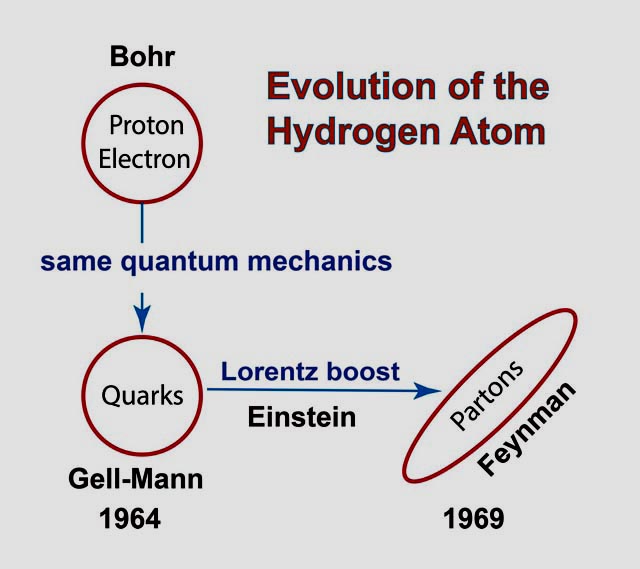 Bohr

Evolution of the Hydrogen Atom

Proton
Electron

same quantum mechanics

Quarks

Lorentz boost

Einstein

Partons

Feynman

Gell-Mann

1964

1969